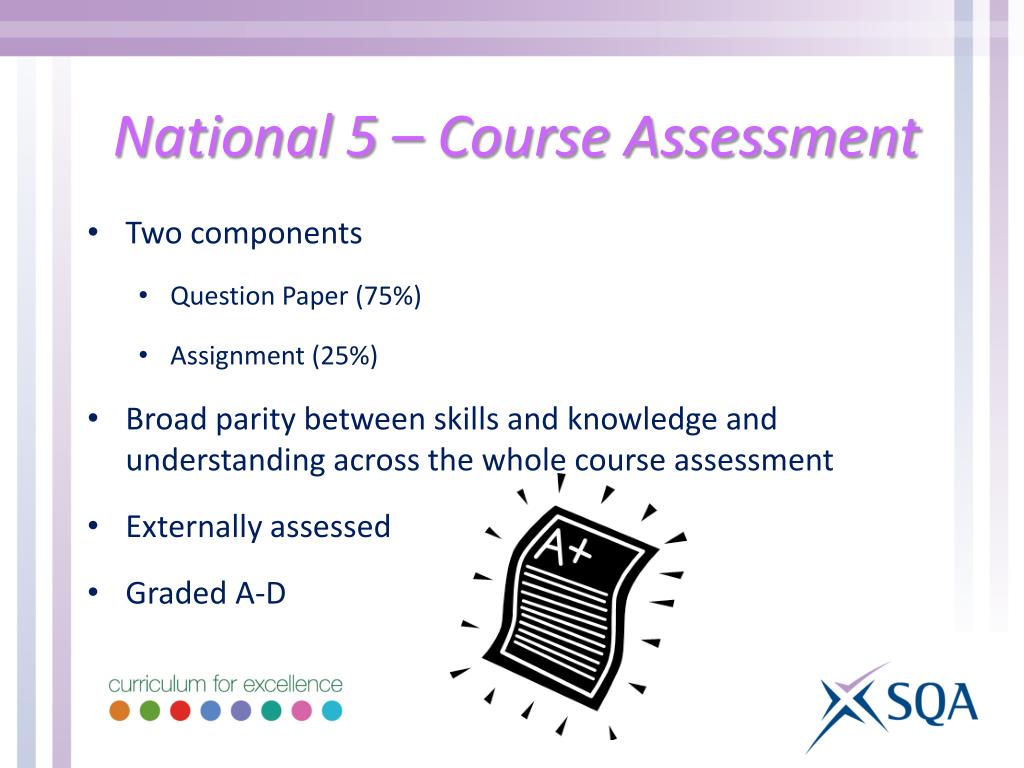 National 5 – Course Assessment

• Two components

• Question Paper (75%)

• Assignment (25%)

• Broad parity between skills and knowledge and understanding across the whole course assessment

• Externally assessed

• Graded A-D

A+

curriculum for excellence

SQA